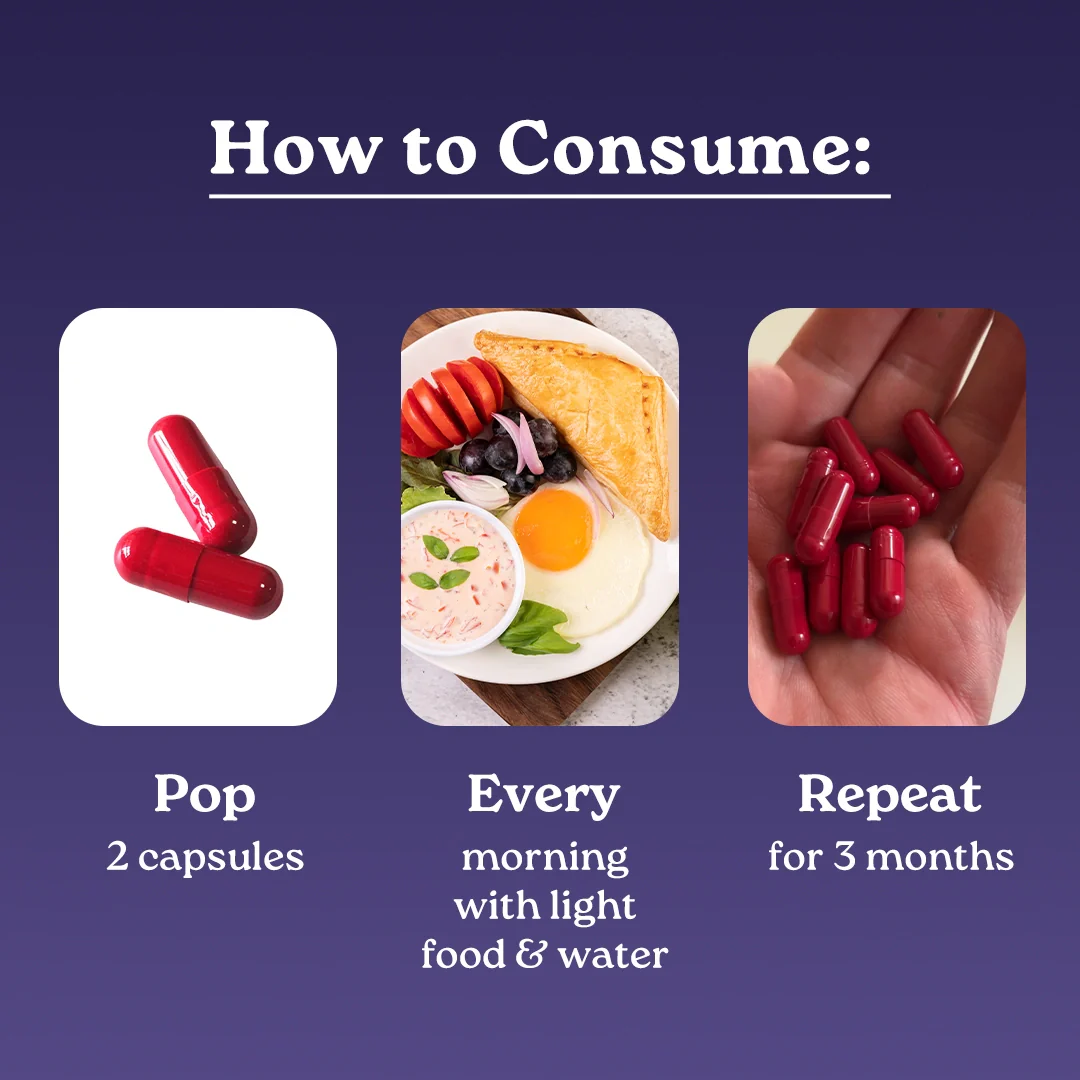 How to Consume:

Pop
2 capsules

Every
morning with light food & water

Repeat
for 3 months